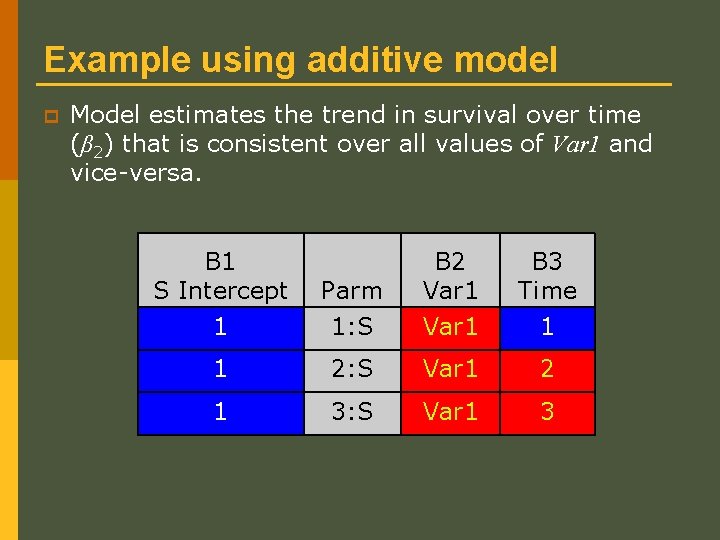 Example using additive model

Model estimates the trend in survival over time ($\beta_2$) that is consistent over all values of *Var1* and vice-versa.

| B1 S Intercept | Parm | B2 Var1 | B3 Time |
|---|---|---|---|
| 1 | 1:S | Var1 | 1 |
| 1 | 2:S | Var1 | 2 |
| 1 | 3:S | Var1 | 3 |